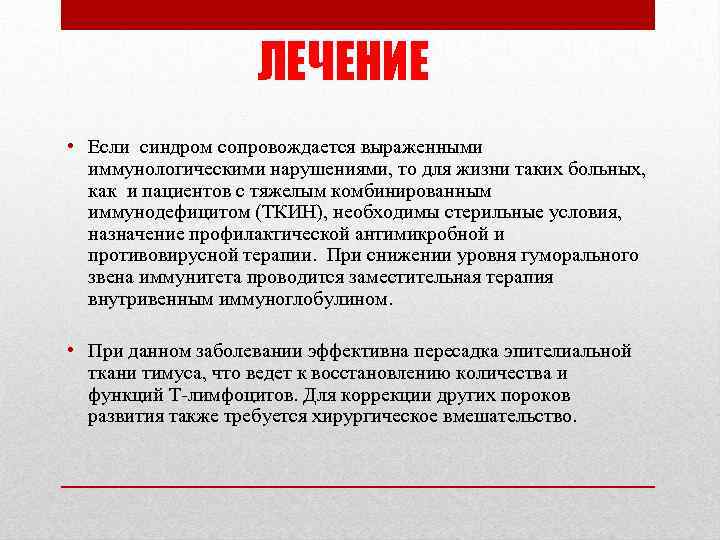 ЛЕЧЕНИЕ

• Если синдром сопровождается выраженными иммунологическими нарушениями, то для жизни таких больных, как и пациентов с тяжелым комбинированным иммунодефицитом (ТКИН), необходимы стерильные условия, назначение профилактической антимикробной и противовирусной терапии. При снижении уровня гуморального звена иммунитета проводится заместительная терапия внутривенным иммуноглобулином.

• При данном заболевании эффективна пересадка эпителиальной ткани тимуса, что ведет к восстановлению количества и функций Т-лимфоцитов. Для коррекции других пороков развития также требуется хирургическое вмешательство.